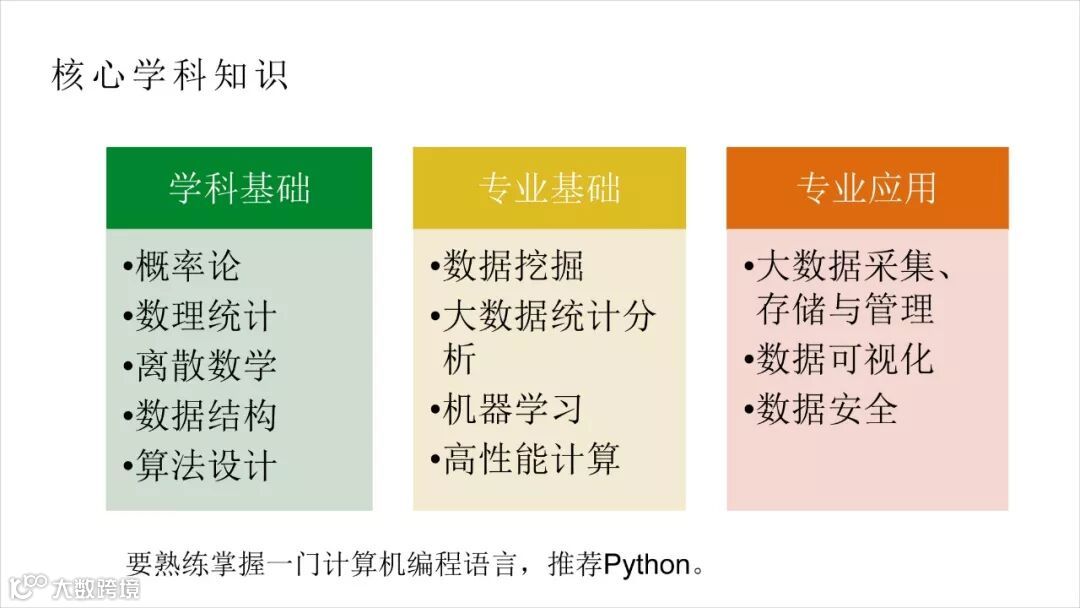 核心学科知识

学科基础

•概率论
•数理统计
•离散数学
•数据结构
•算法设计

专业基础

•数据挖掘
•大数据统计分析
•机器学习
•高性能计算

专业应用

•大数据采集、存储与管理
•数据可视化
•数据安全

要熟练掌握一门计算机编程语言，推荐Python。

大数跨境